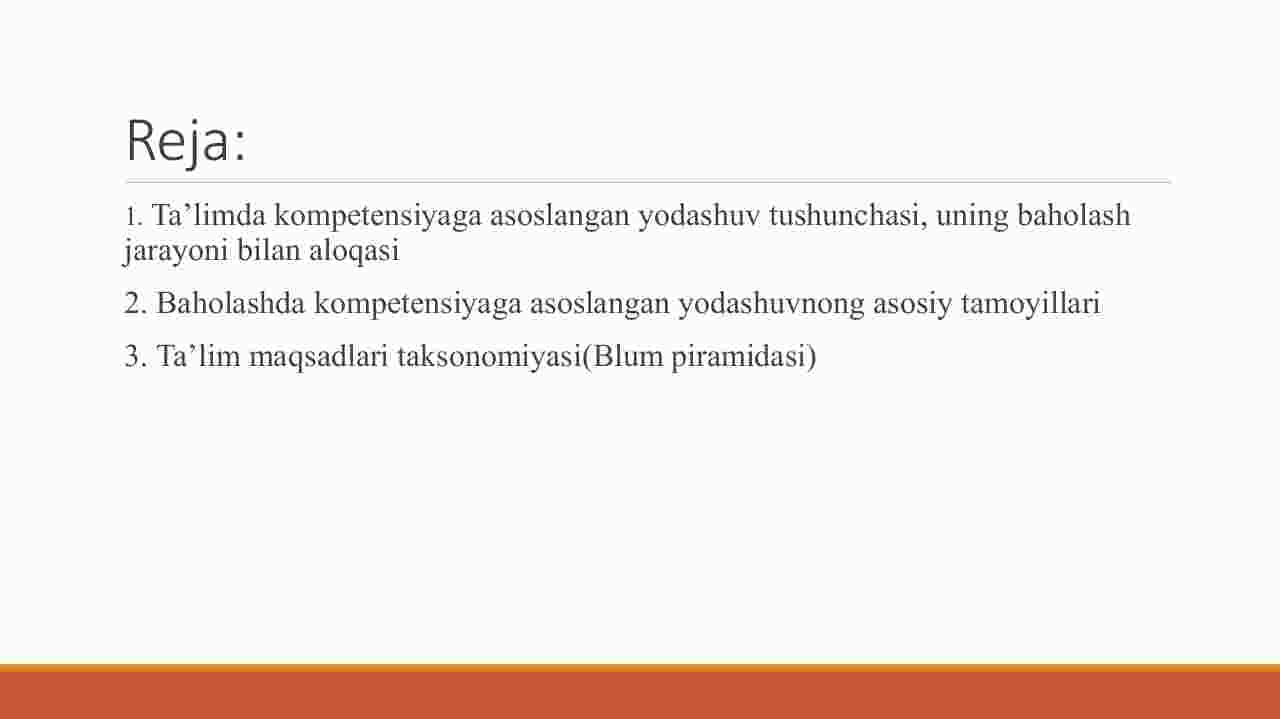 Reja:

1. Ta’limda kompetensiyaga asoslangan yodashuv tushunchasi, uning baholash jarayoni bilan aloqasi

2. Baholashda kompetensiyaga asoslangan yodashuvnong asosiy tamoyillari

3. Ta’lim maqsadlari taksonomiyasi(Blum piramidasi)